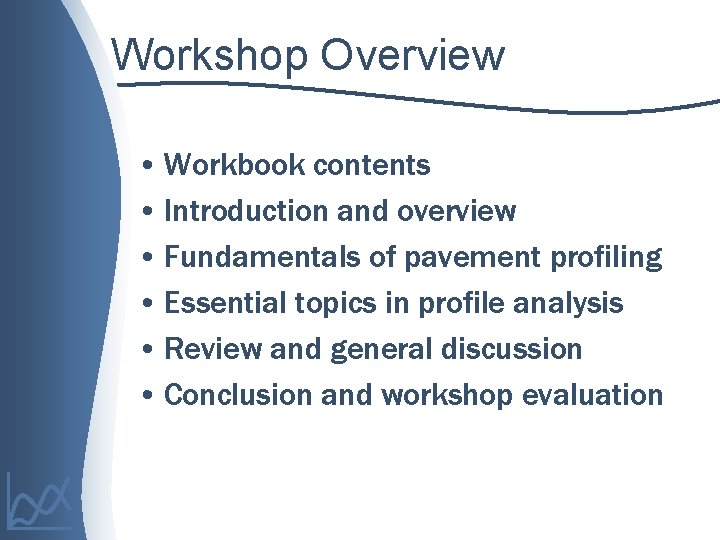 Workshop Overview

• Workbook contents
• Introduction and overview
• Fundamentals of pavement profiling
• Essential topics in profile analysis
• Review and general discussion
• Conclusion and workshop evaluation